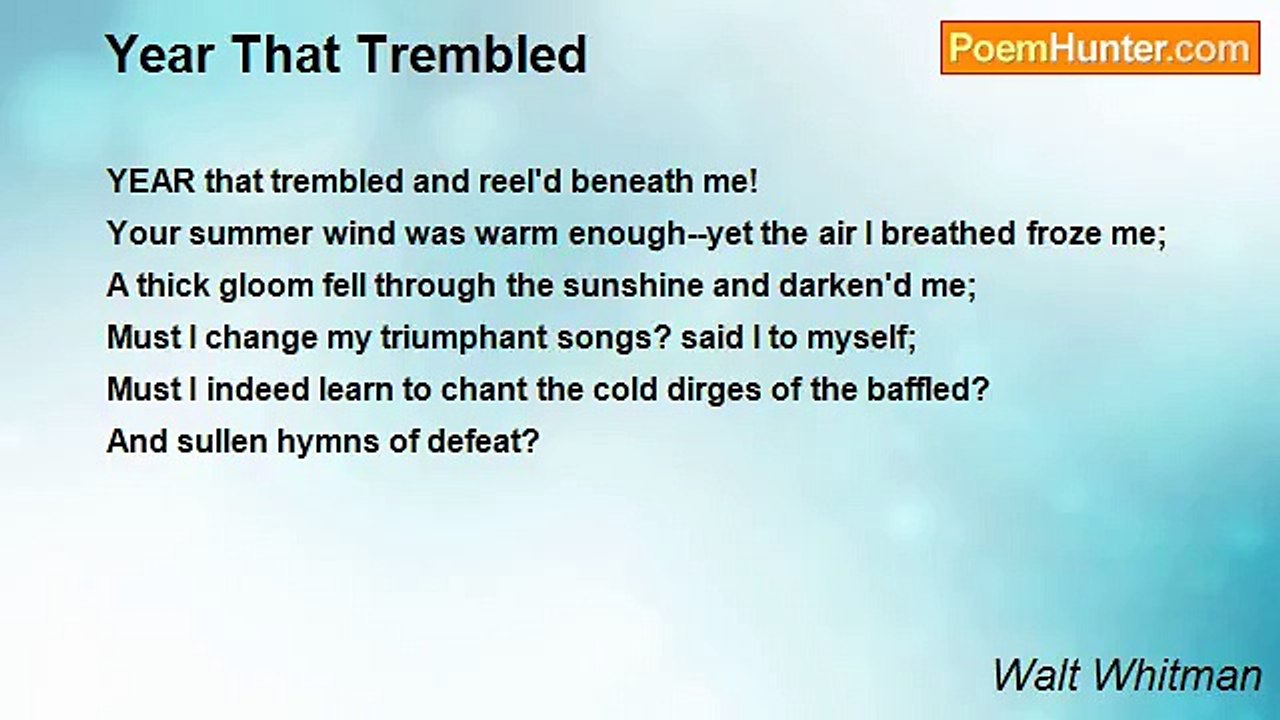 Year That Trembled

PoemHunter.com

YEAR that trembled and reel'd beneath me!
Your summer wind was warm enough--yet the air I breathed froze me;
A thick gloom fell through the sunshine and darken'd me;
Must I change my triumphant songs? said I to myself;
Must I indeed learn to chant the cold dirges of the baffled?
And sullen hymns of defeat?

Walt Whitman